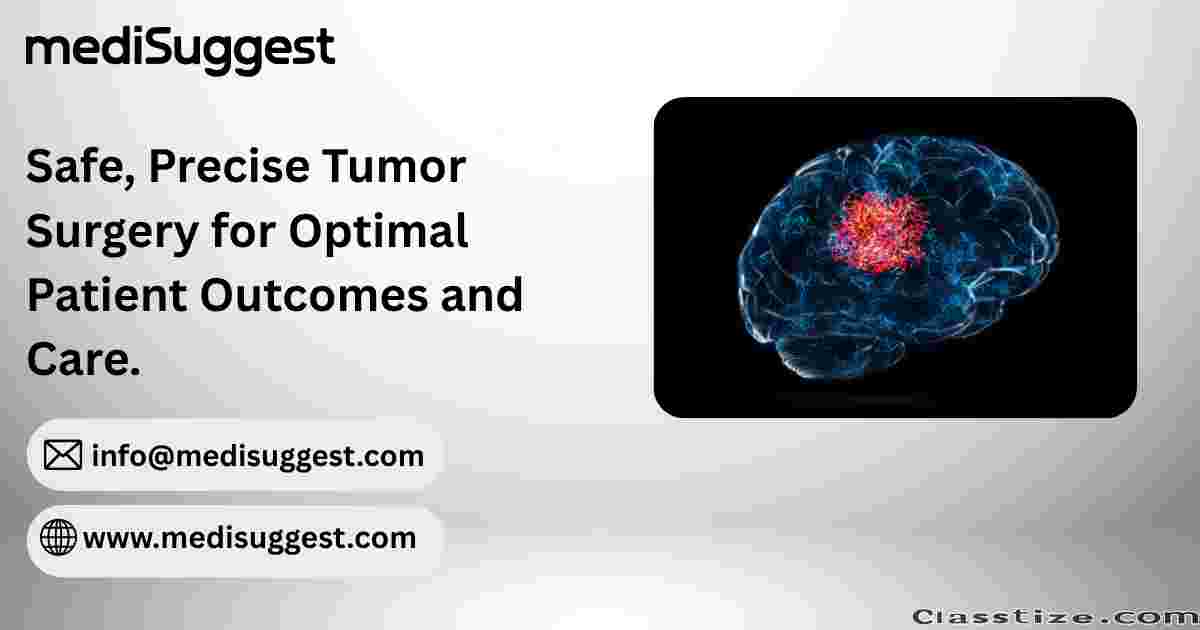 mediSuggest

Safe, Precise Tumor Surgery for Optimal Patient Outcomes and Care.

info@medisuggest.com

www.medisuggest.com

Classtize.com